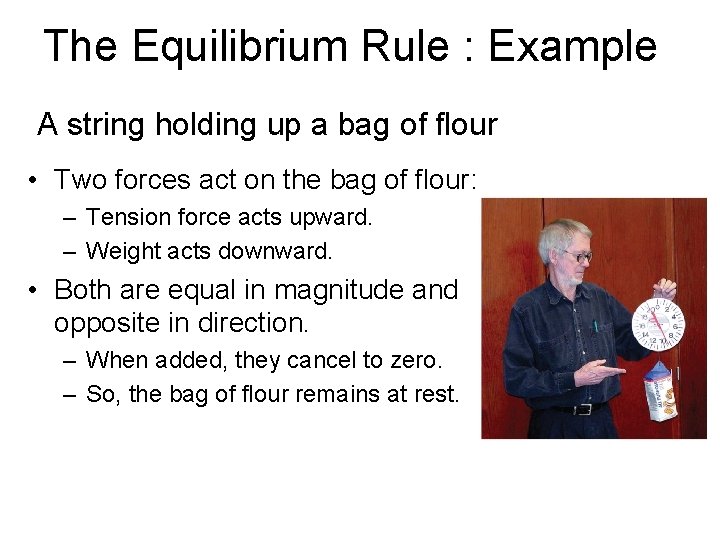 The Equilibrium Rule : Example

A string holding up a bag of flour

• Two forces act on the bag of flour:
  – Tension force acts upward.
  – Weight acts downward.
• Both are equal in magnitude and opposite in direction.
  – When added, they cancel to zero.
  – So, the bag of flour remains at rest.